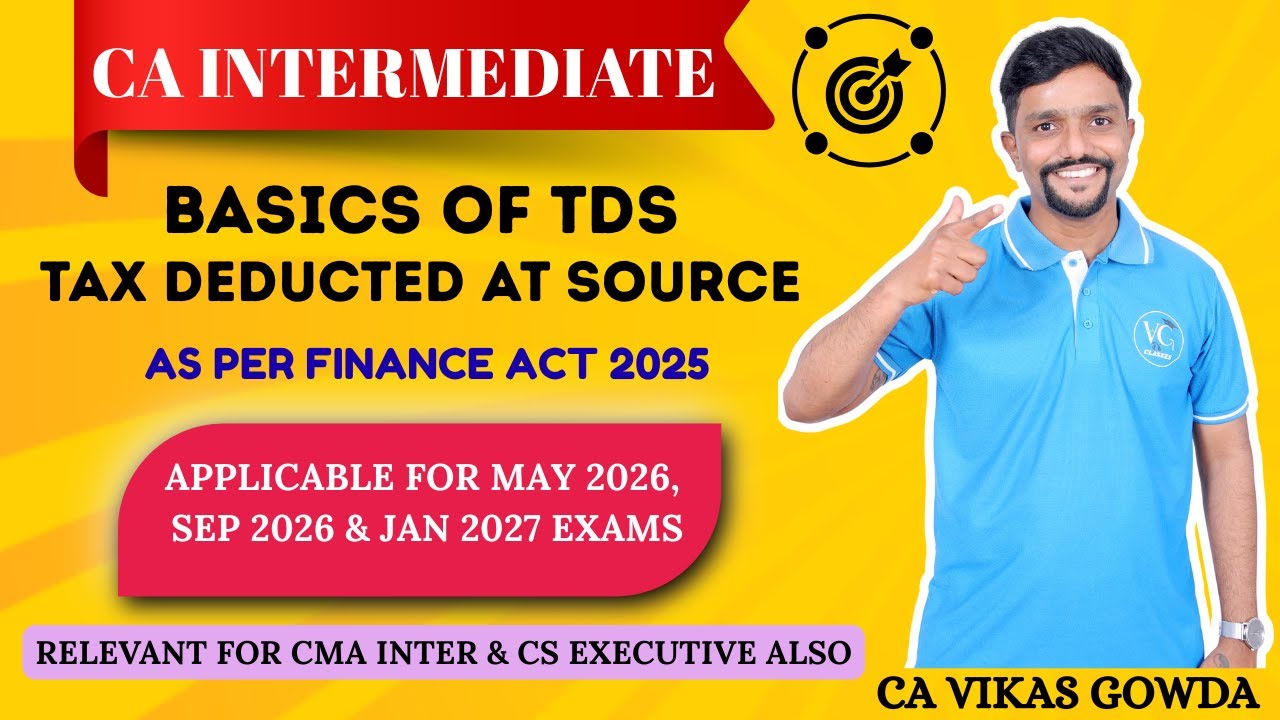 CA INTERMEDIATE

BASICS OF TDS
TAX DEDUCTED AT SOURCE

AS PER FINANCE ACT 2025

APPLICABLE FOR MAY 2026, SEP 2026 & JAN 2027 EXAMS

RELEVANT FOR CMA INTER & CS EXECUTIVE ALSO

VC CLASSES

CA VIKAS GOWDA